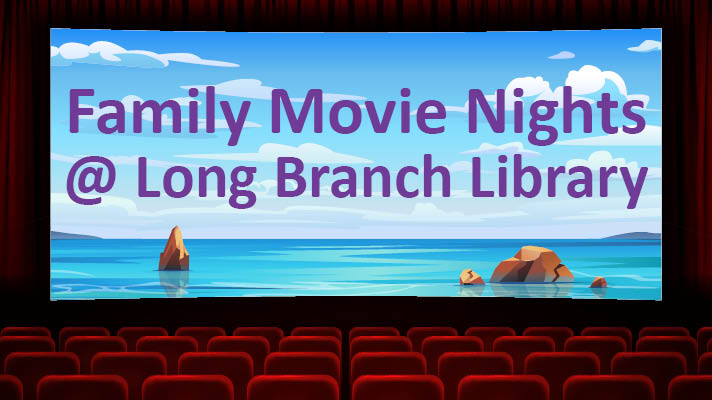 Family Movie Nights
@ Long Branch Library